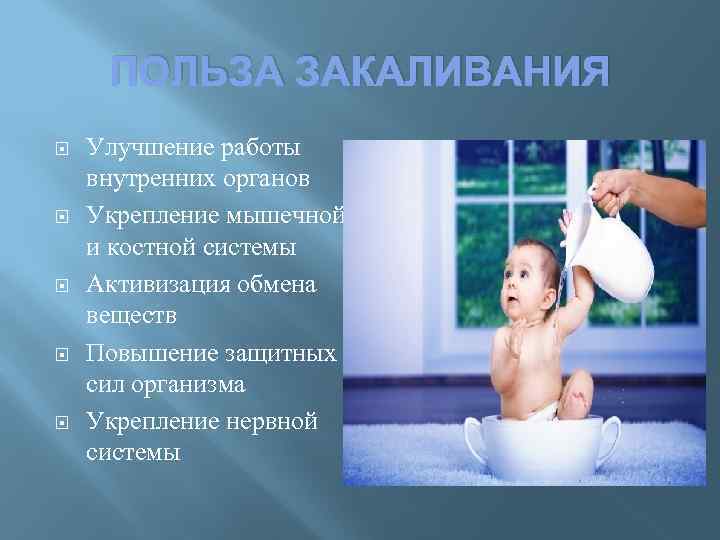 ПОЛЬЗА ЗАКАЛИВАНИЯ

Улучшение работы внутренних органов

Укрепление мышечной и костной системы

Активизация обмена веществ

Повышение защитных сил организма

Укрепление нервной системы